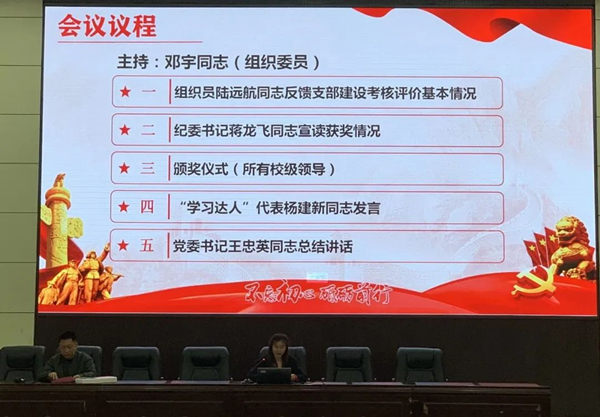 会议议程

主持：邓宇同志（组织委员）

★ 一 组织员陆远航同志反馈支部建设考核评价基本情况

★ 二 纪委书记蒋龙飞同志宣读获奖情况

★ 三 颁奖仪式（所有校级领导）

★ 四 “学习达人”代表杨建新同志发言

★ 五 党委书记王忠英同志总结讲话

不忘初心 砥砺前行